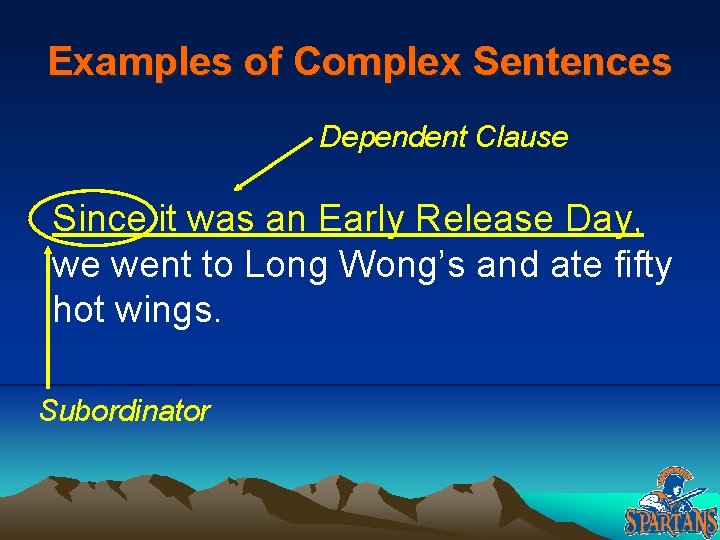 Examples of Complex Sentences

Dependent Clause

Since it was an Early Release Day, we went to Long Wong's and ate fifty hot wings.

Subordinator

SPARTANS